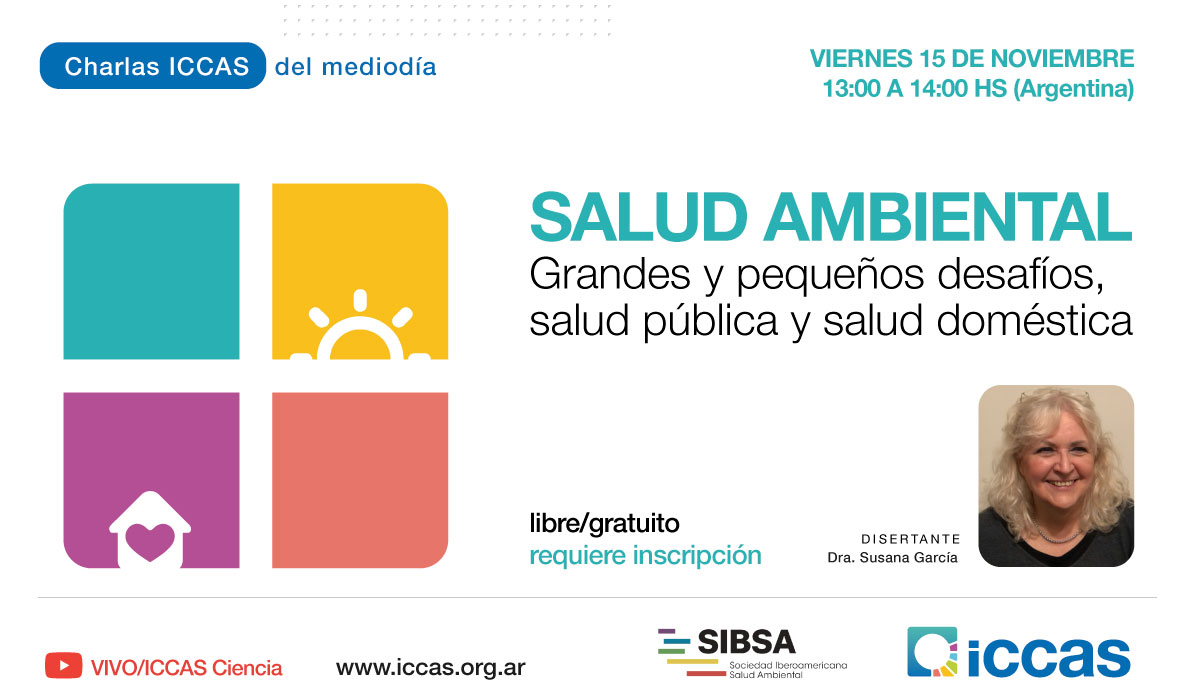 Charlas ICCAS del mediodía

VIERNES 15 DE NOVIEMBRE
13:00 A 14:00 HS (Argentina)

SALUD AMBIENTAL
Grandes y pequeños desafíos, salud pública y salud doméstica

libre/gratuito
requiere inscripción

DISERTANTE
Dra. Susana García

VIVO/ICCAS Ciencia

www.iccas.org.ar

SIBSA
Sociedad Iberoamericana Salud Ambiental

iccas